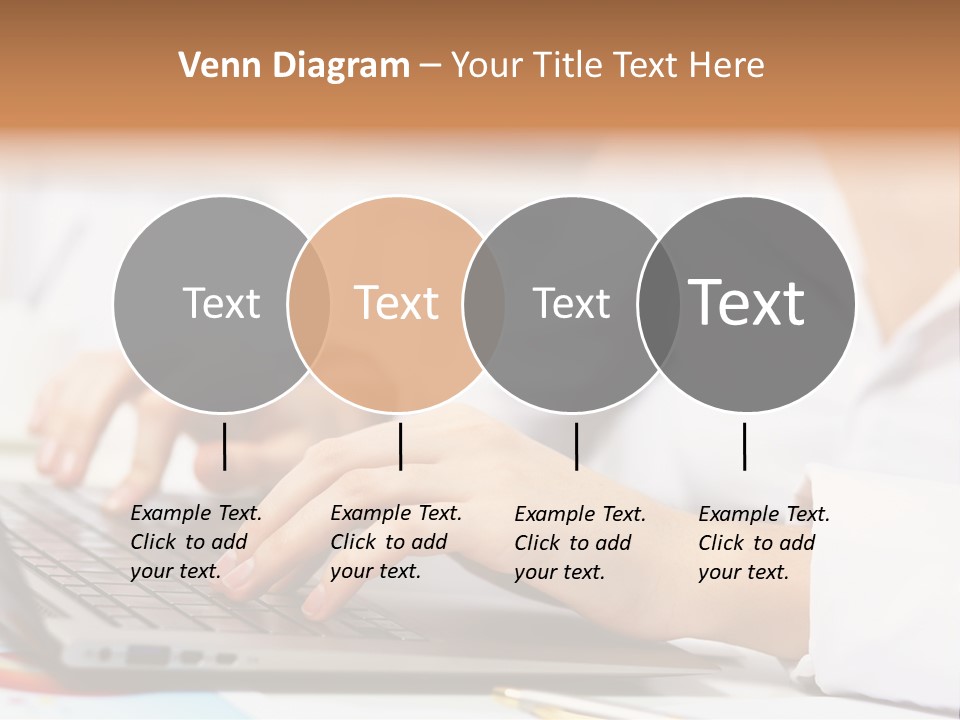 Venn Diagram – Your Title Text Here

Text

Text

Text

Text

Example Text. Click to add your text.

Example Text. Click to add your text.

Example Text. Click to add your text.

Example Text. Click to add your text.